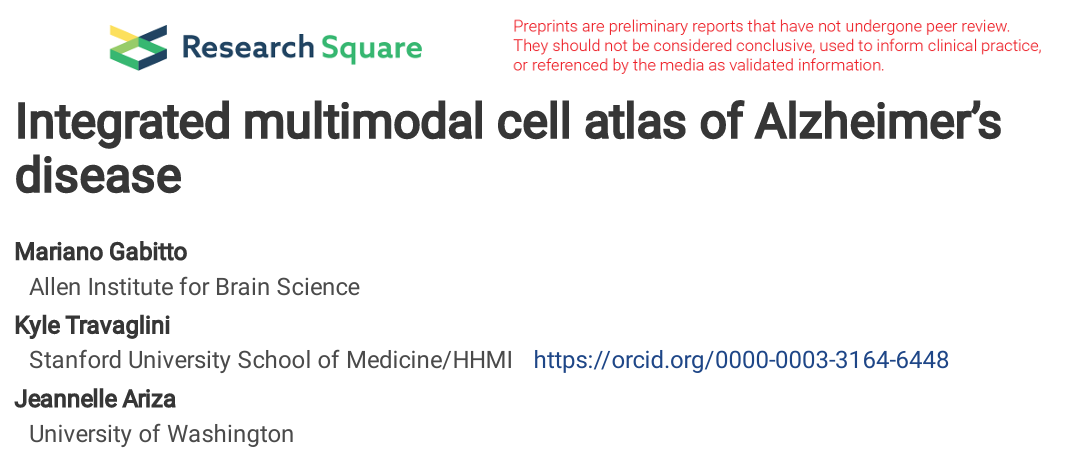 Research Square

Preprints are preliminary reports that have not undergone peer review. They should not be considered conclusive, used to inform clinical practice, or referenced by the media as validated information.

Integrated multimodal cell atlas of Alzheimer's disease

Mariano Gabitto
Allen Institute for Brain Science
Kyle Travaglini
Stanford University School of Medicine/HHMI https://orcid.org/0000-0003-3164-6448
Jeannelle Ariza
University of Washington